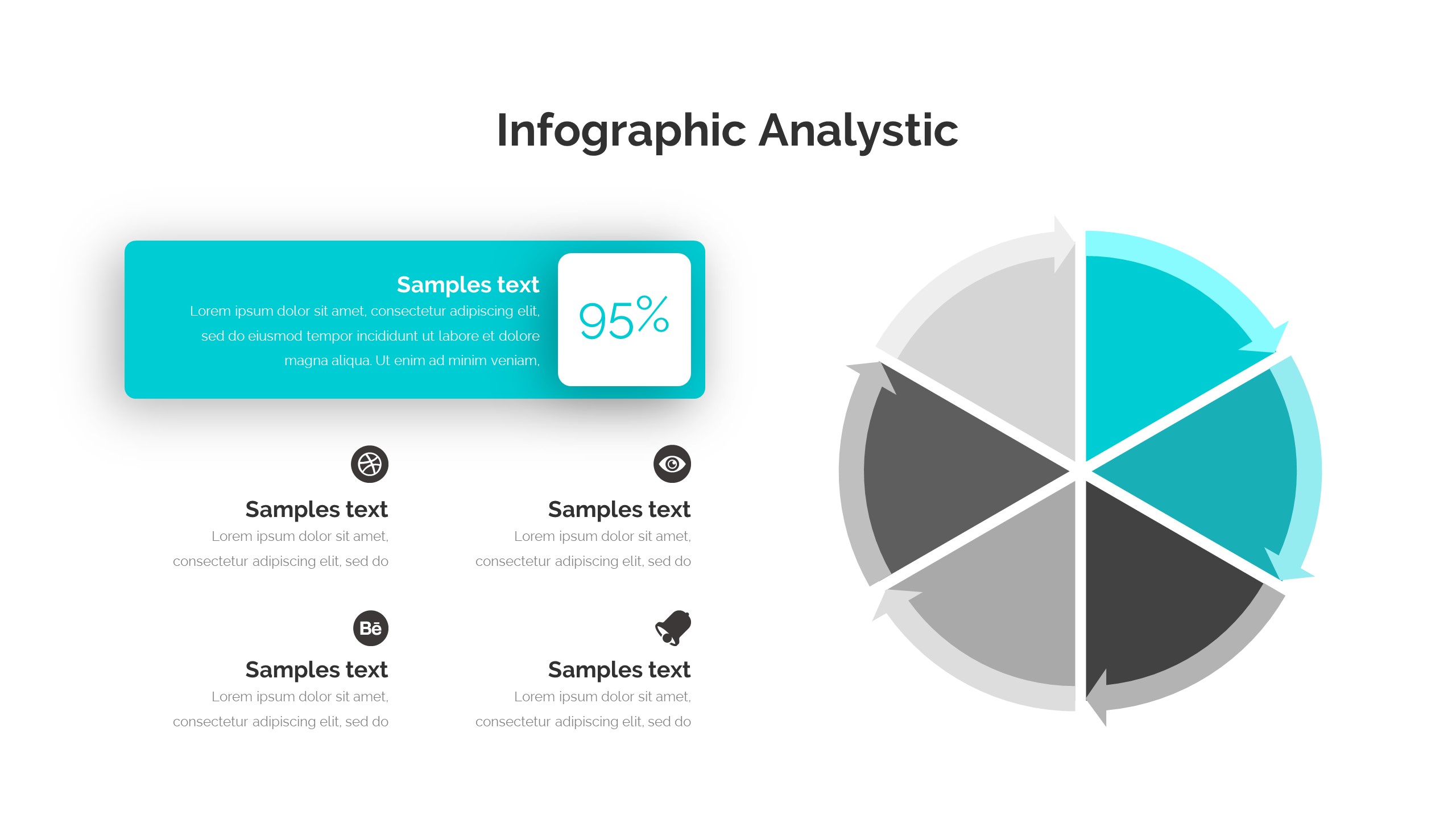 Infographic Analystic

Samples text
Lorem ipsum dolor sit amet, consectetur adipiscing elit, sed do eiusmod tempor incididunt ut labore et dolore magna aliqua. Ut enim ad minim veniam,

95%

Samples text
Lorem ipsum dolor sit amet, consectetur adipiscing elit, sed do

Samples text
Lorem ipsum dolor sit amet, consectetur adipiscing elit, sed do

Bē

Samples text
Lorem ipsum dolor sit amet, consectetur adipiscing elit, sed do

Samples text
Lorem ipsum dolor sit amet, consectetur adipiscing elit, sed do